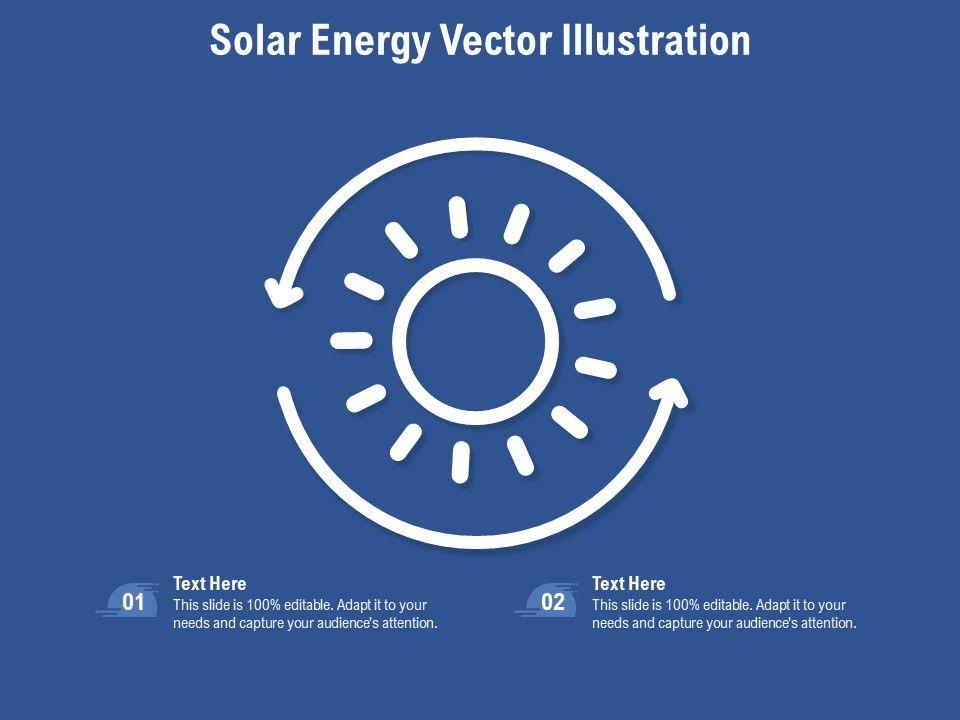 Solar Energy Vector Illustration

01
Text Here
This slide is 100% editable. Adapt it to your needs and capture your audience's attention.

02
Text Here
This slide is 100% editable. Adapt it to your needs and capture your audience's attention.